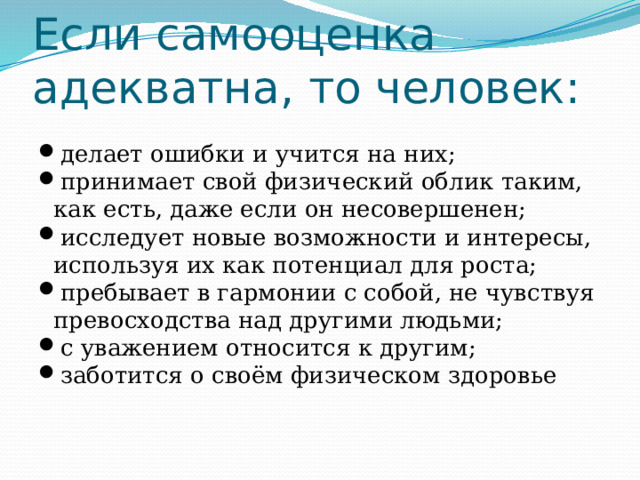 Если самооценка адекватна, то человек:

- делает ошибки и учится на них;
- принимает свой физический облик таким, как есть, даже если он несовершенен;
- исследует новые возможности и интересы, используя их как потенциал для роста;
- пребывает в гармонии с собой, не чувствуя превосходства над другими людьми;
- с уважением относится к другим;
- заботится о своём физическом здоровье